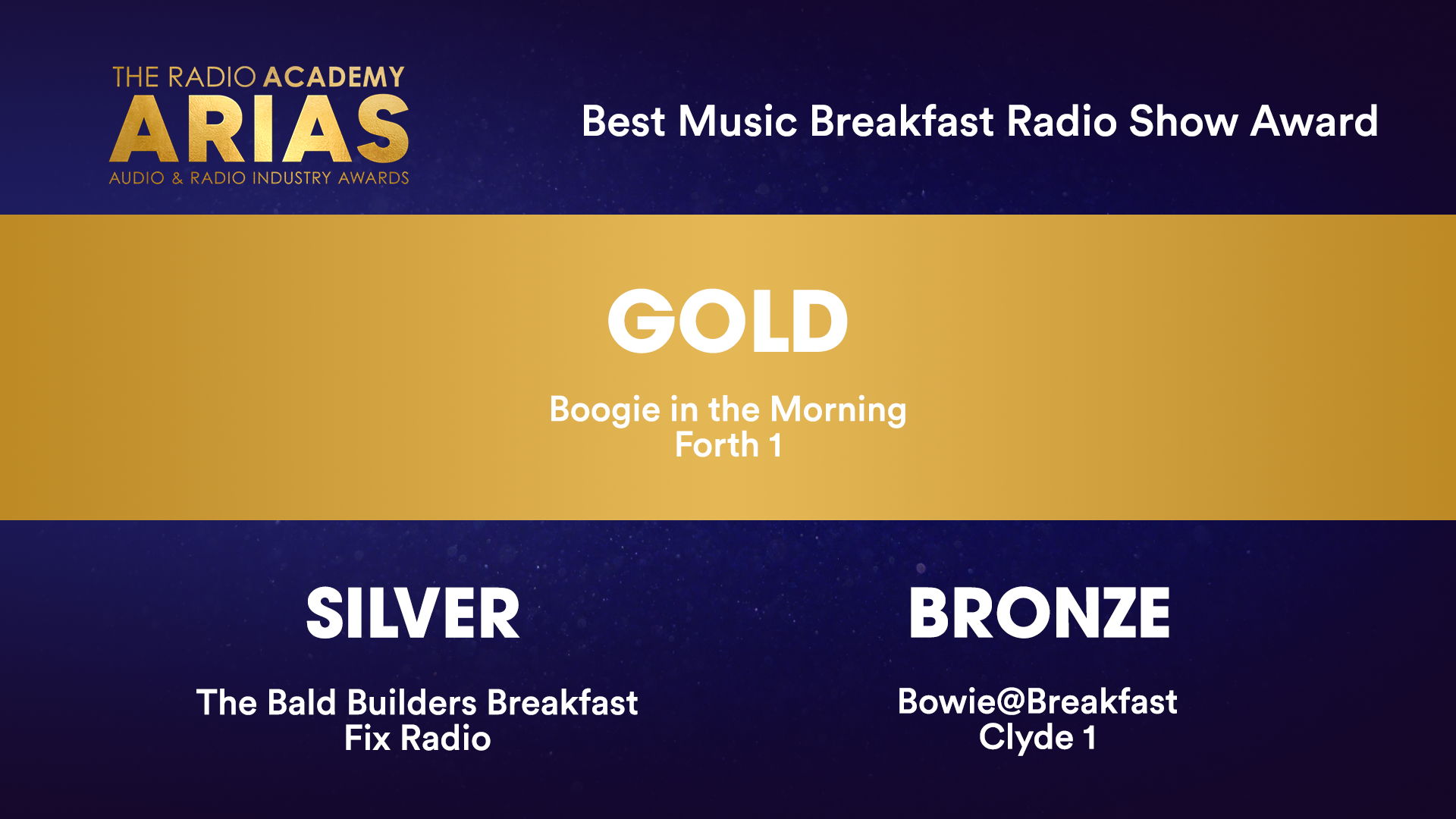 THE RADIO ACADEMY
ARIAS
AUDIO & RADIO INDUSTRY AWARDS

Best Music Breakfast Radio Show Award

GOLD

Boogie in the Morning
Forth 1

SILVER

The Bald Builders Breakfast
Fix Radio

BRONZE

Bowie@Breakfast
Clyde 1